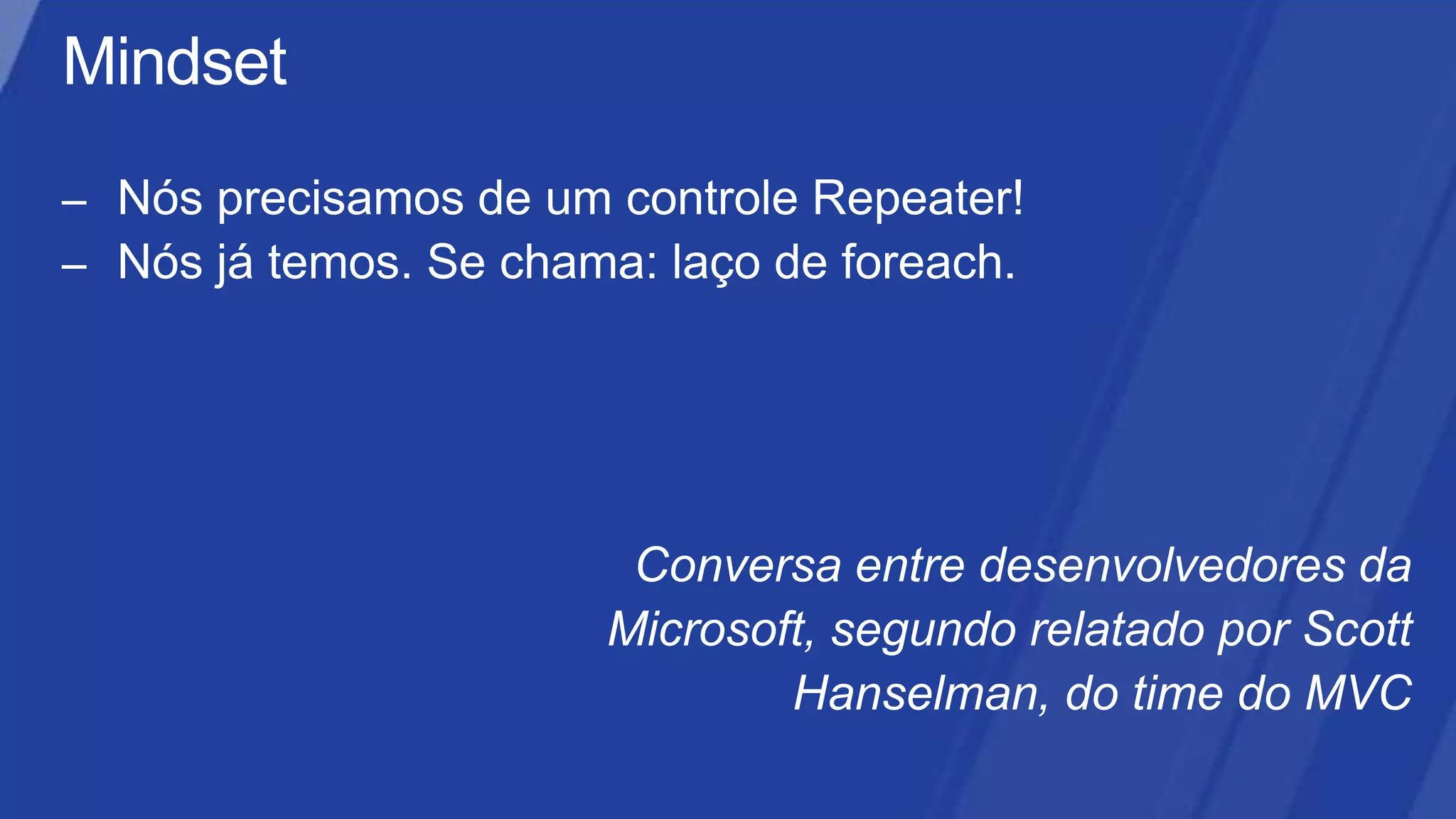 Mindset

– Nós precisamos de um controle Repeater!
– Nós já temos. Se chama: laço de foreach.

Conversa entre desenvolvedores da Microsoft, segundo relatado por Scott Hanselman, do time do MVC